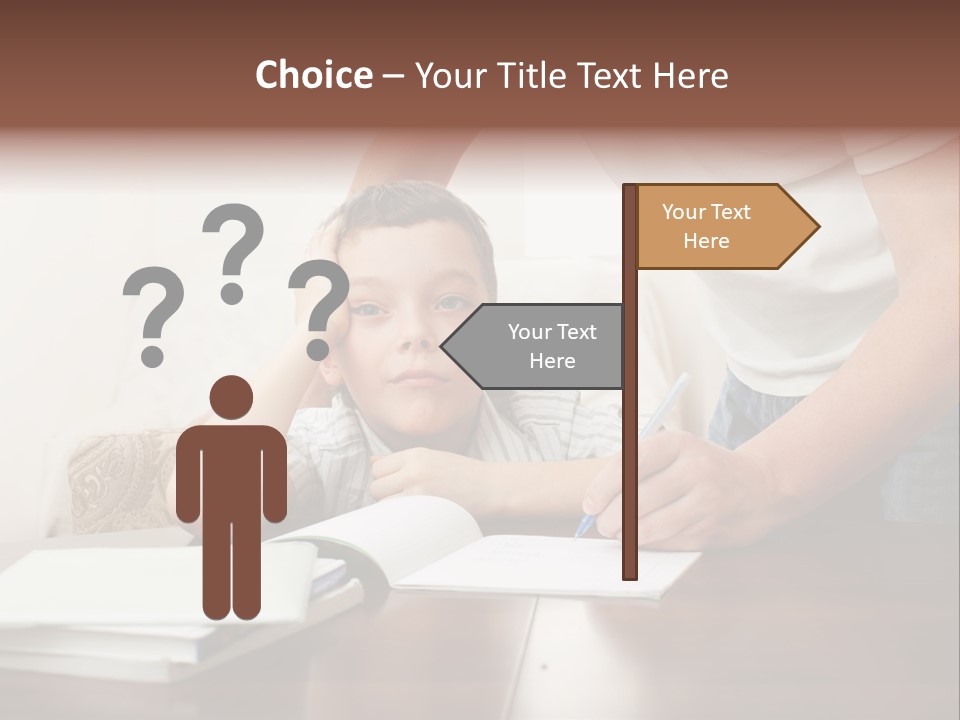 Choice – Your Title Text Here

? ? ?

Your Text Here

Your Text Here